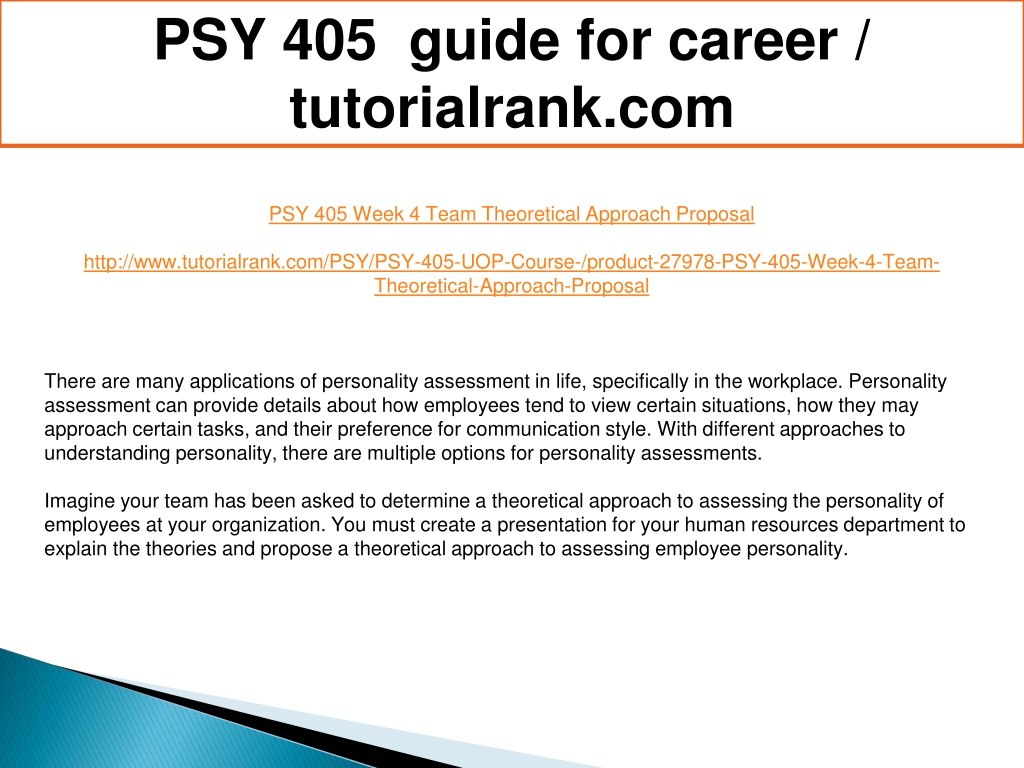 PSY 405 guide for career / tutorialrank.com

PSY 405 Week 4 Team Theoretical Approach Proposal

http://www.tutorialrank.com/PSY/PSY-405-UOP-Course-/product-27978-PSY-405-Week-4-Team-Theoretical-Approach-Proposal

There are many applications of personality assessment in life, specifically in the workplace. Personality assessment can provide details about how employees tend to view certain situations, how they may approach certain tasks, and their preference for communication style. With different approaches to understanding personality, there are multiple options for personality assessments.

Imagine your team has been asked to determine a theoretical approach to assessing the personality of employees at your organization. You must create a presentation for your human resources department to explain the theories and propose a theoretical approach to assessing employee personality.